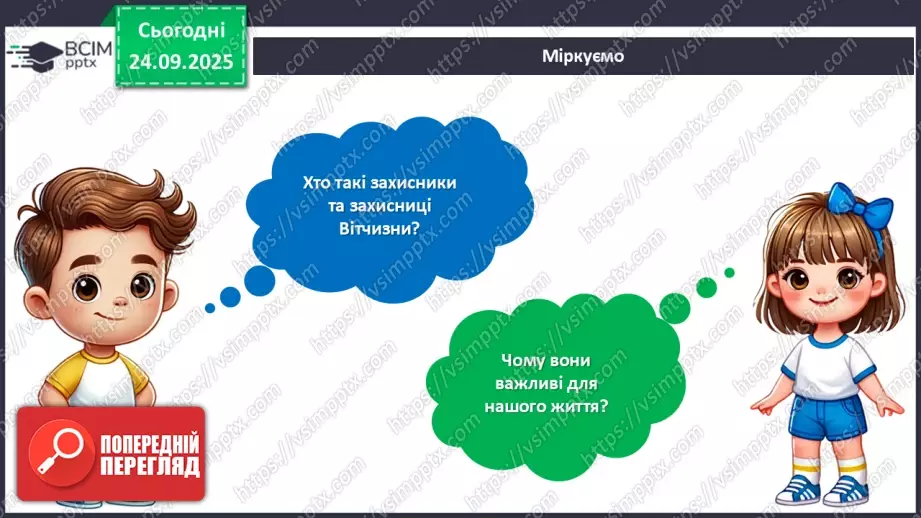 ВСІМ pptx

Сьогодні 24.09.2025

Міркуємо

Хто такі захисники та захисниці Вітчизни?

Чому вони важливі для нашого життя?

ПОПЕРЕДНІЙ ПЕРЕГЛЯД

https://vsimpptx.com